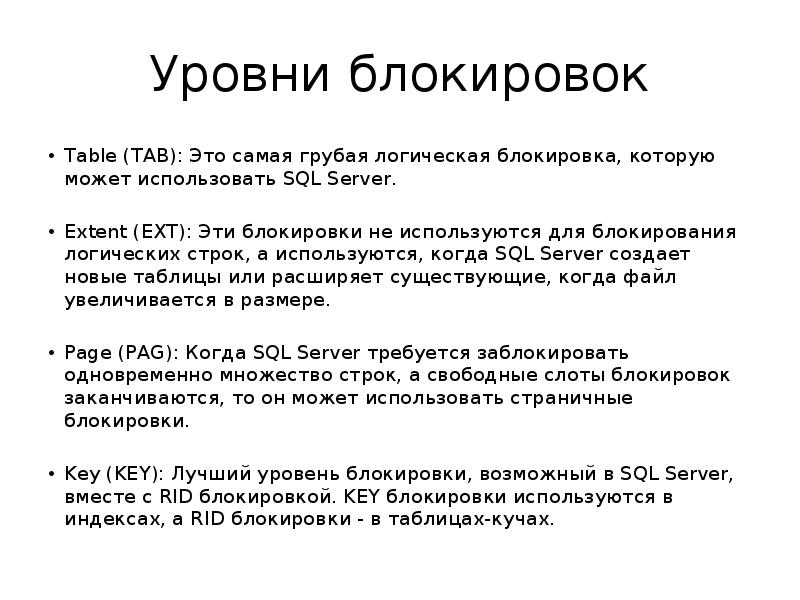 Уровни блокировок

• Table (TAB): Это самая грубая логическая блокировка, которую может использовать SQL Server.

• Extent (EXT): Эти блокировки не используются для блокирования логических строк, а используются, когда SQL Server создает новые таблицы или расширяет существующие, когда файл увеличивается в размере.

• Page (PAG): Когда SQL Server требуется заблокировать одновременно множество строк, а свободные слоты блокировок заканчиваются, то он может использовать страничные блокировки.

• Key (KEY): Лучший уровень блокировки, возможный в SQL Server, вместе с RID блокировкой. KEY блокировки используются в индексах, а RID блокировки - в таблицах-кучах.